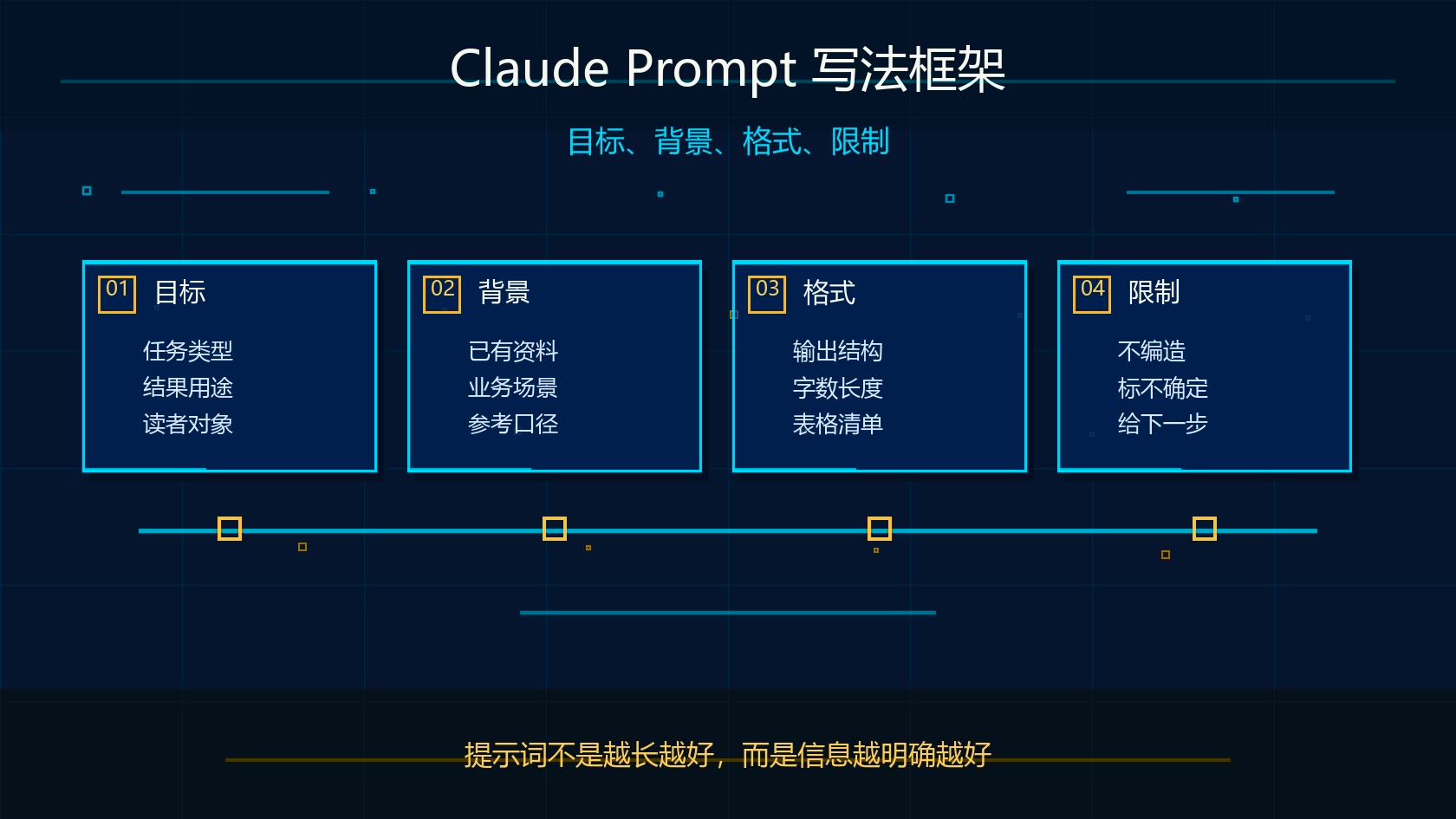 Claude Prompt 写法框架

目标、背景、格式、限制

01 目标

任务类型
结果用途
读者对象

02 背景

已有资料
业务场景
参考口径

03 格式

输出结构
字数长度
表格清单

04 限制

不编造
标不确定
给下一步

提示词不是越长越好，而是信息越明确越好